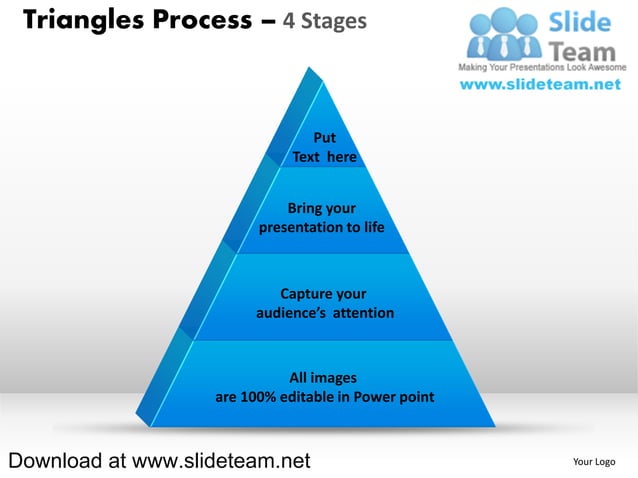 Triangles Process – 4 Stages

Slide Team
Making Your Presentations Look Awesome
www.slideteam.net

Put Text here

Bring your presentation to life

Capture your audience's attention

All images are 100% editable in Power point

Download at www.slideteam.net

Your Logo